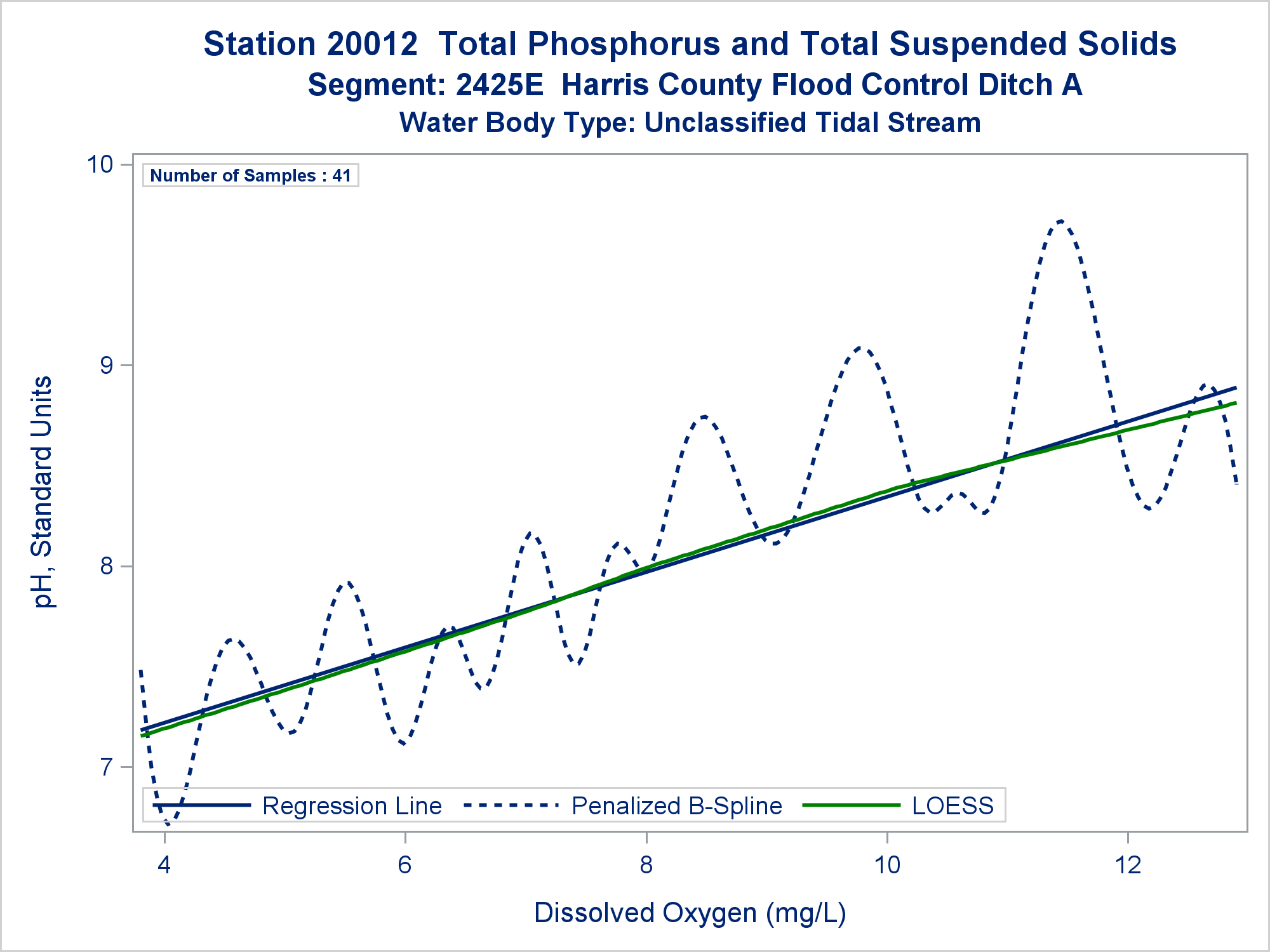 Station 20012  Total Phosphorus and Total Suspended Solids
Segment: 2425E  Harris County Flood Control Ditch A
Water Body Type: Unclassified Tidal Stream

Number of Samples : 41

pH, Standard Units

10
9
8
7

Regression Line   Penalized B-Spline   LOESS

4
6
8
10
12

Dissolved Oxygen (mg/L)